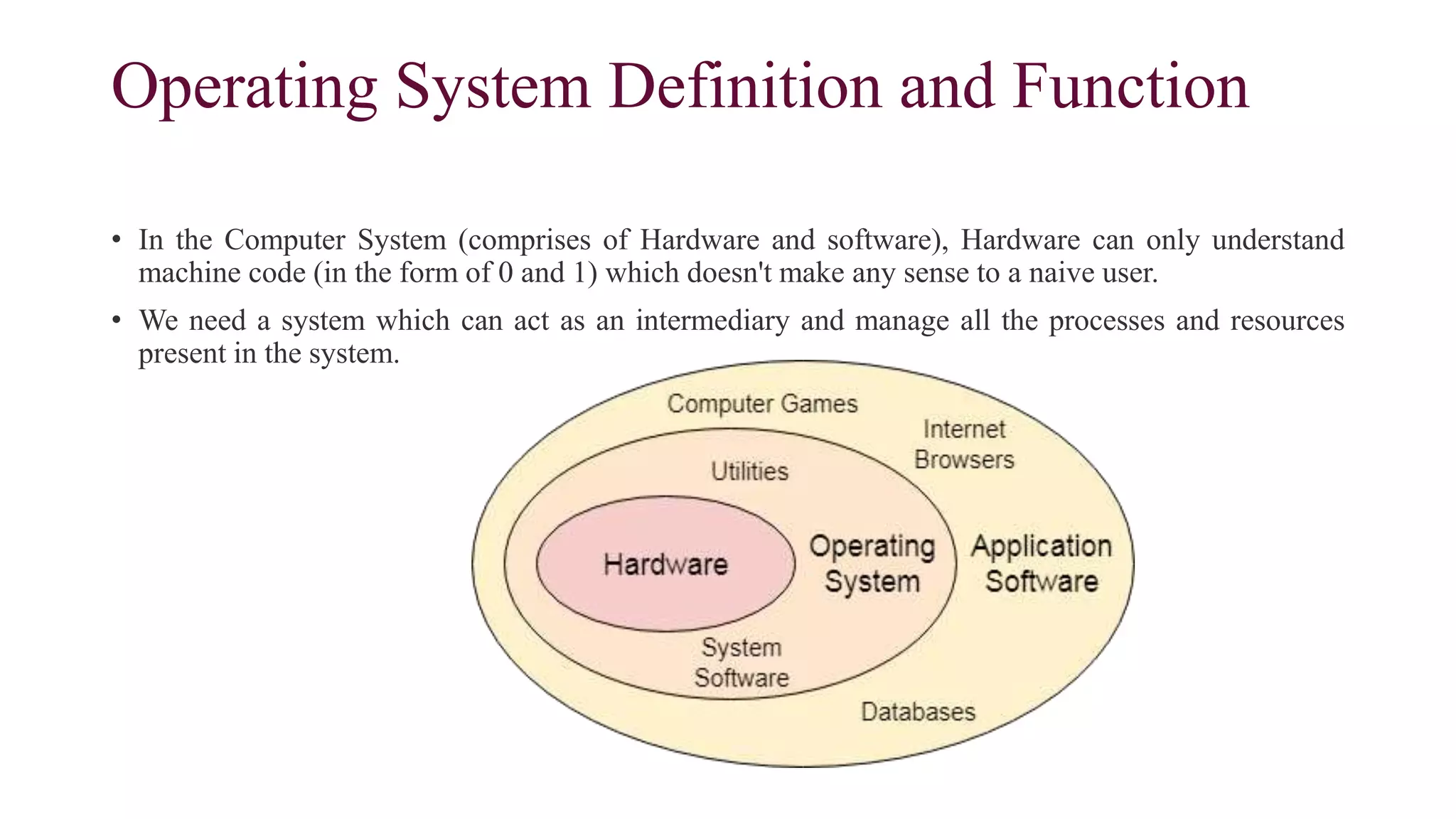 Operating System Definition and Function

• In the Computer System (comprises of Hardware and software), Hardware can only understand machine code (in the form of 0 and 1) which doesn't make any sense to a naive user.

• We need a system which can act as an intermediary and manage all the processes and resources present in the system.

Computer Games

Internet Browsers

Utilities

Hardware

Operating System

Application Software

System Software

Databases